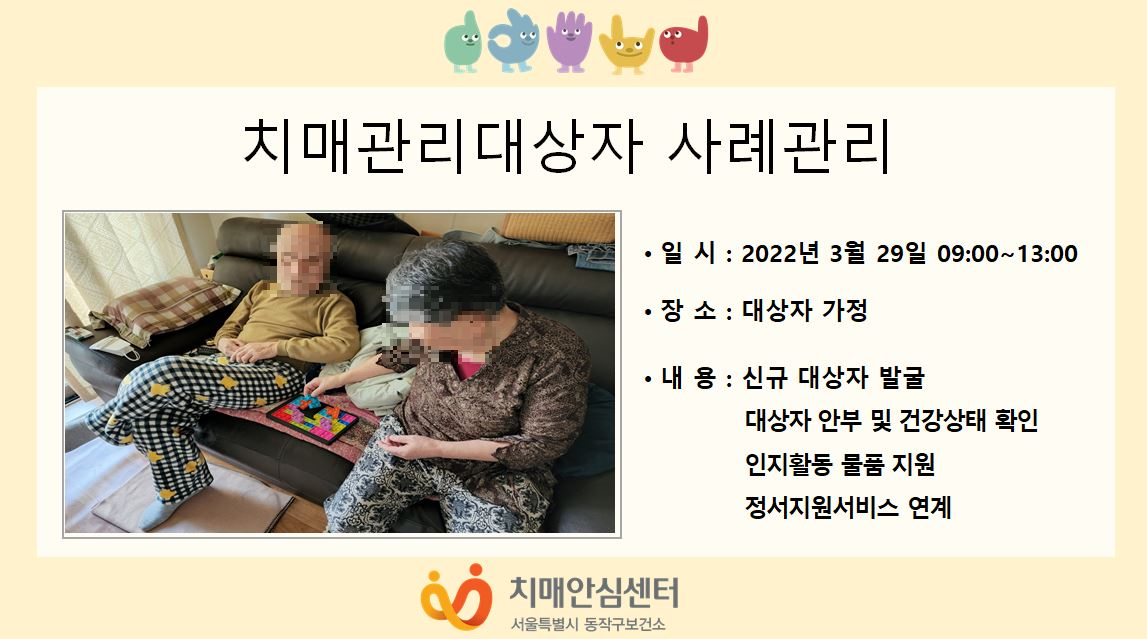 치매관리대상자 사례관리

• 일 시 : 2022년 3월 29일 09:00~13:00

• 장 소 : 대상자 가정

• 내 용 : 신규 대상자 발굴
대상자 안부 및 건강상태 확인
인지활동 물품 지원
정서지원서비스 연계

치매안심센터
서울특별시 동작구보건소